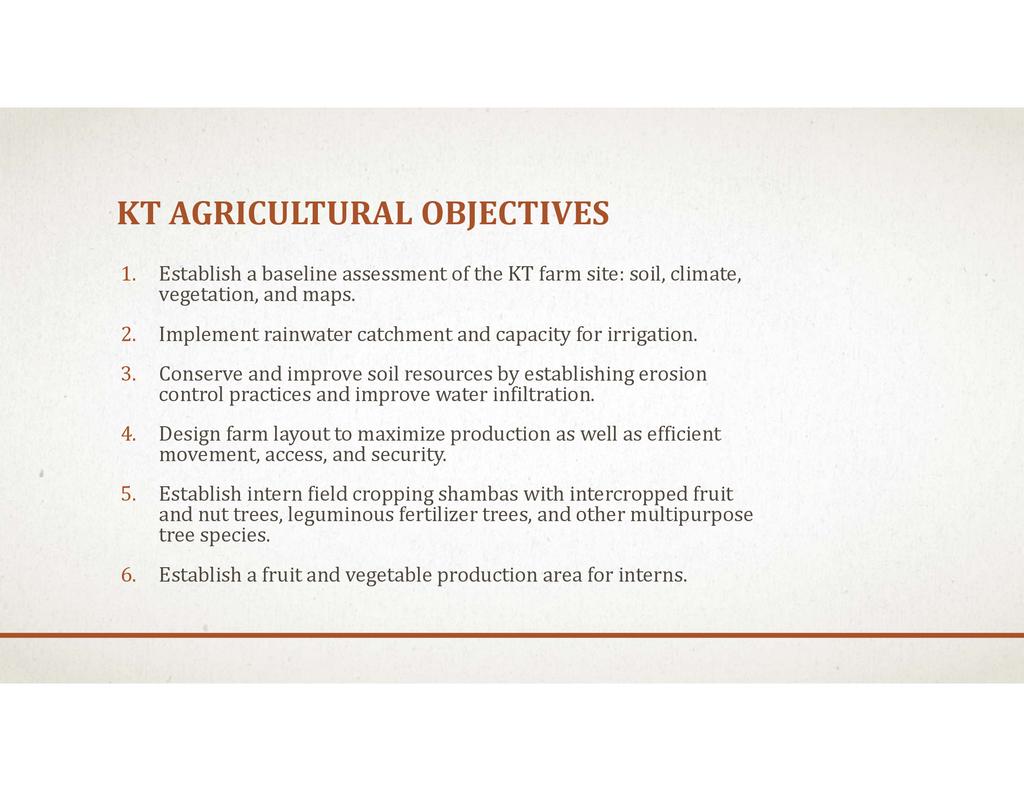 KT AGRICULTURAL OBJECTIVES

1. Establish a baseline assessment of the KT farm site: soil, climate, vegetation, and maps.

2. Implement rainwater catchment and capacity for irrigation.

3. Conserve and improve soil resources by establishing erosion control practices and improve water infiltration.

4. Design farm layout to maximize production as well as efficient movement, access, and security.

5. Establish intern field cropping shambas with intercropped fruit and nut trees, leguminous fertilizer trees, and other multipurpose tree species.

6. Establish a fruit and vegetable production area for interns.